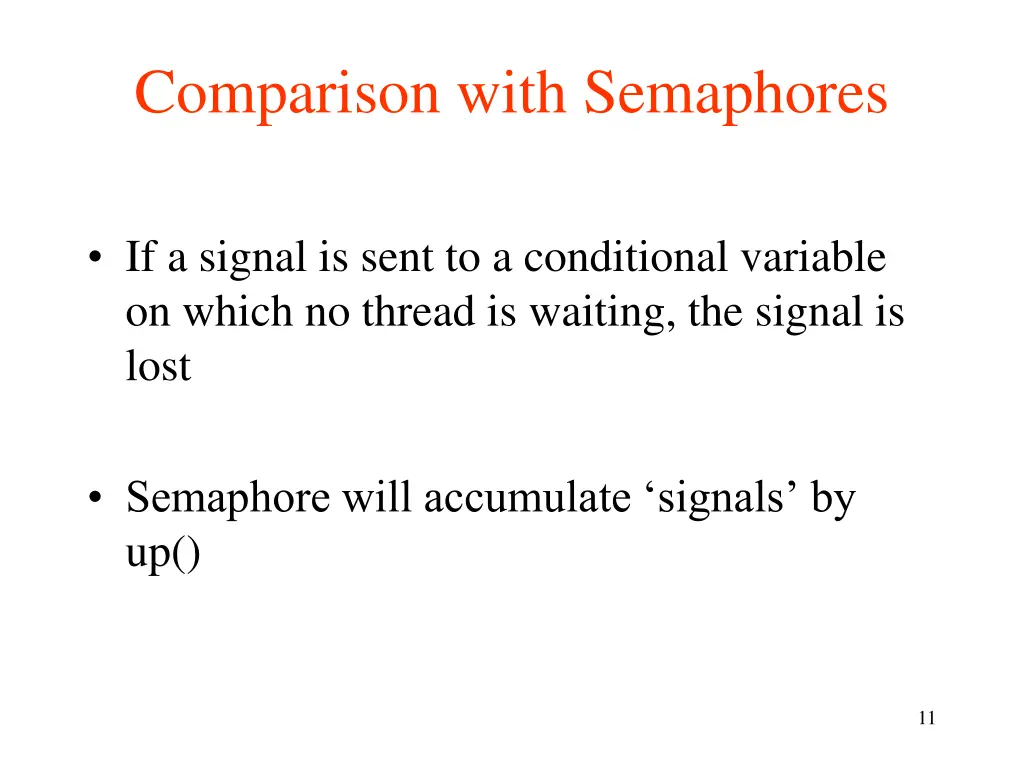 Comparison with Semaphores

• If a signal is sent to a conditional variable on which no thread is waiting, the signal is lost

• Semaphore will accumulate ‘signals’ by up()

11